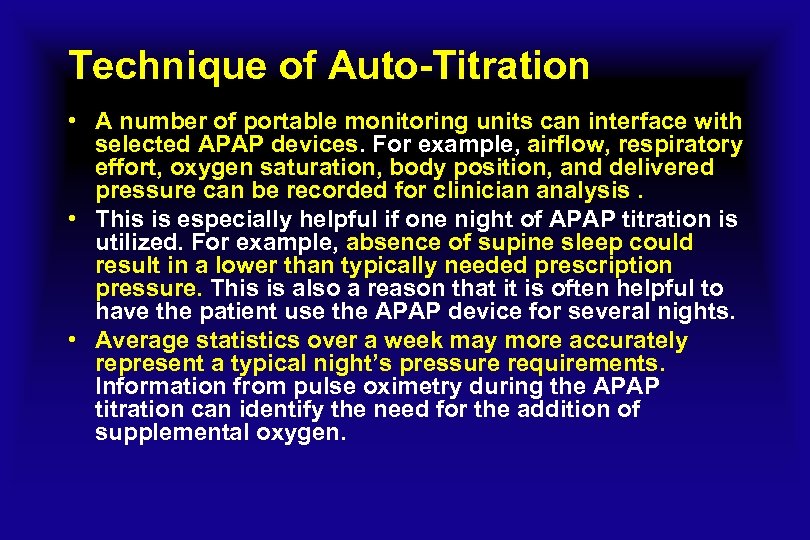 Technique of Auto-Titration

• A number of portable monitoring units can interface with selected APAP devices. For example, airflow, respiratory effort, oxygen saturation, body position, and delivered pressure can be recorded for clinician analysis .

• This is especially helpful if one night of APAP titration is utilized. For example, absence of supine sleep could result in a lower than typically needed prescription pressure. This is also a reason that it is often helpful to have the patient use the APAP device for several nights.

• Average statistics over a week may more accurately represent a typical night's pressure requirements. Information from pulse oximetry during the APAP titration can identify the need for the addition of supplemental oxygen.